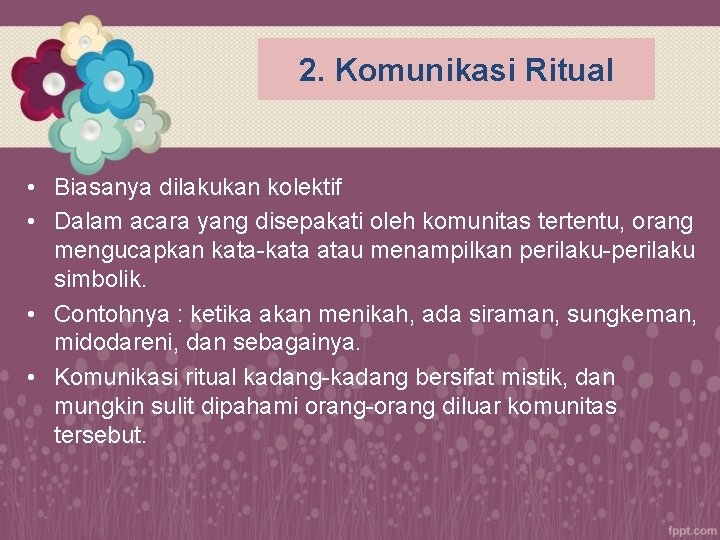 2. Komunikasi Ritual

• Biasanya dilakukan kolektif
• Dalam acara yang disepakati oleh komunitas tertentu, orang mengucapkan kata-kata atau menampilkan perilaku-perilaku simbolik.
• Contohnya : ketika akan menikah, ada siraman, sungkeman, midodareni, dan sebagainya.
• Komunikasi ritual kadang-kadang bersifat mistik, dan mungkin sulit dipahami orang-orang diluar komunitas tersebut.

fppt.com